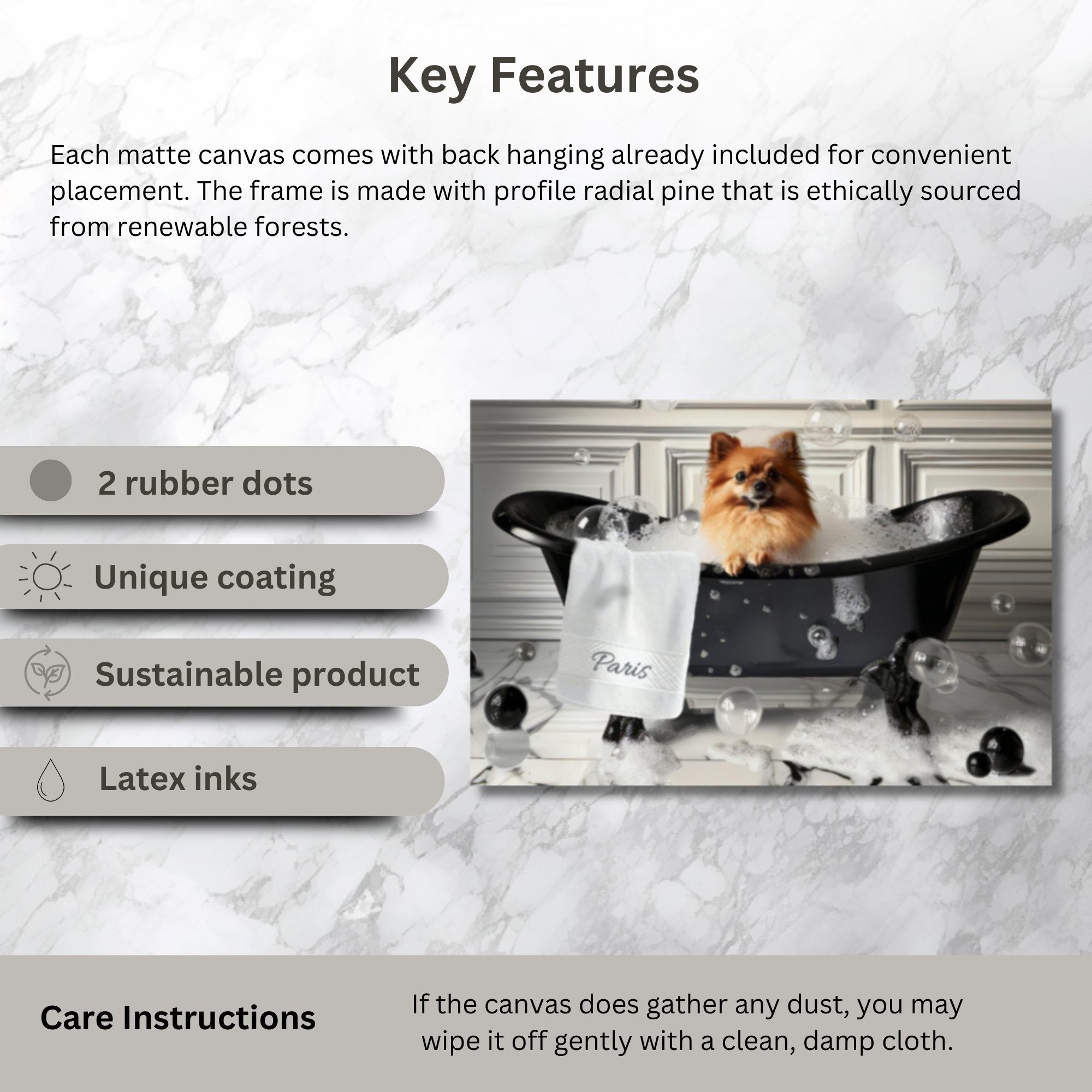 Key Features

Each matte canvas comes with back hanging already included for convenient placement. The frame is made with profile radial pine that is ethically sourced from renewable forests.

2 rubber dots

Unique coating

Sustainable product

Latex inks

Paris

Care Instructions

If the canvas does gather any dust, you may wipe it off gently with a clean, damp cloth.